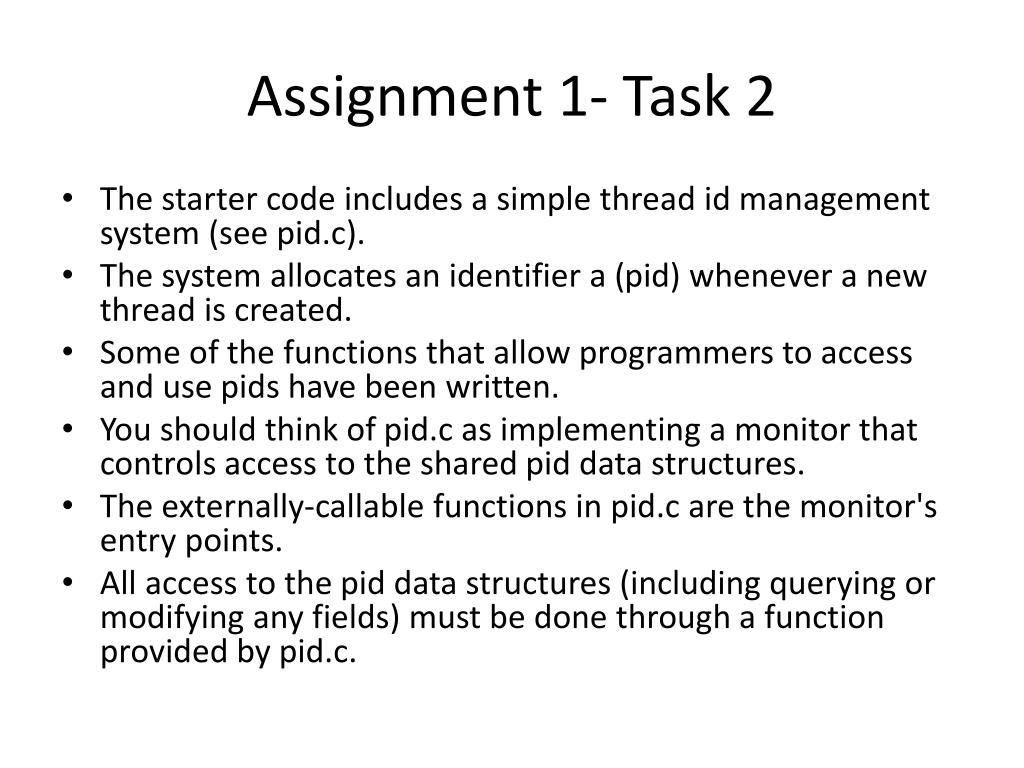 Assignment 1- Task 2

• The starter code includes a simple thread id management system (see pid.c).
• The system allocates an identifier a (pid) whenever a new thread is created.
• Some of the functions that allow programmers to access and use pids have been written.
• You should think of pid.c as implementing a monitor that controls access to the shared pid data structures.
• The externally-callable functions in pid.c are the monitor's entry points.
• All access to the pid data structures (including querying or modifying any fields) must be done through a function provided by pid.c.